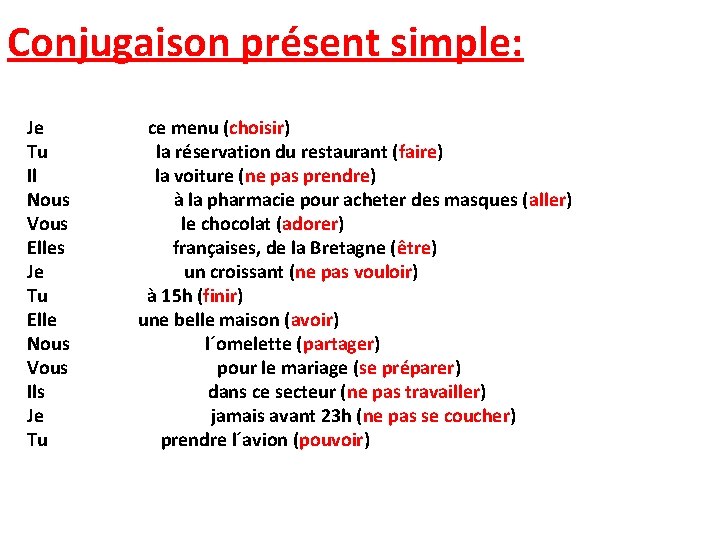 Conjugaison présent simple:

Je ce menu (choisir)
Tu la réservation du restaurant (faire)
Il la voiture (ne pas prendre)
Nous à la pharmacie pour acheter des masques (aller)
Vous le chocolat (adorer)
Elles françaises, de la Bretagne (être)
Je un croissant (ne pas vouloir)
Tu à 15h (finir)
Elle une belle maison (avoir)
Nous l´omelette (partager)
Vous pour le mariage (se préparer)
Ils dans ce secteur (ne pas travailler)
Je jamais avant 23h (ne pas se coucher)
Tu prendre l´avion (pouvoir)